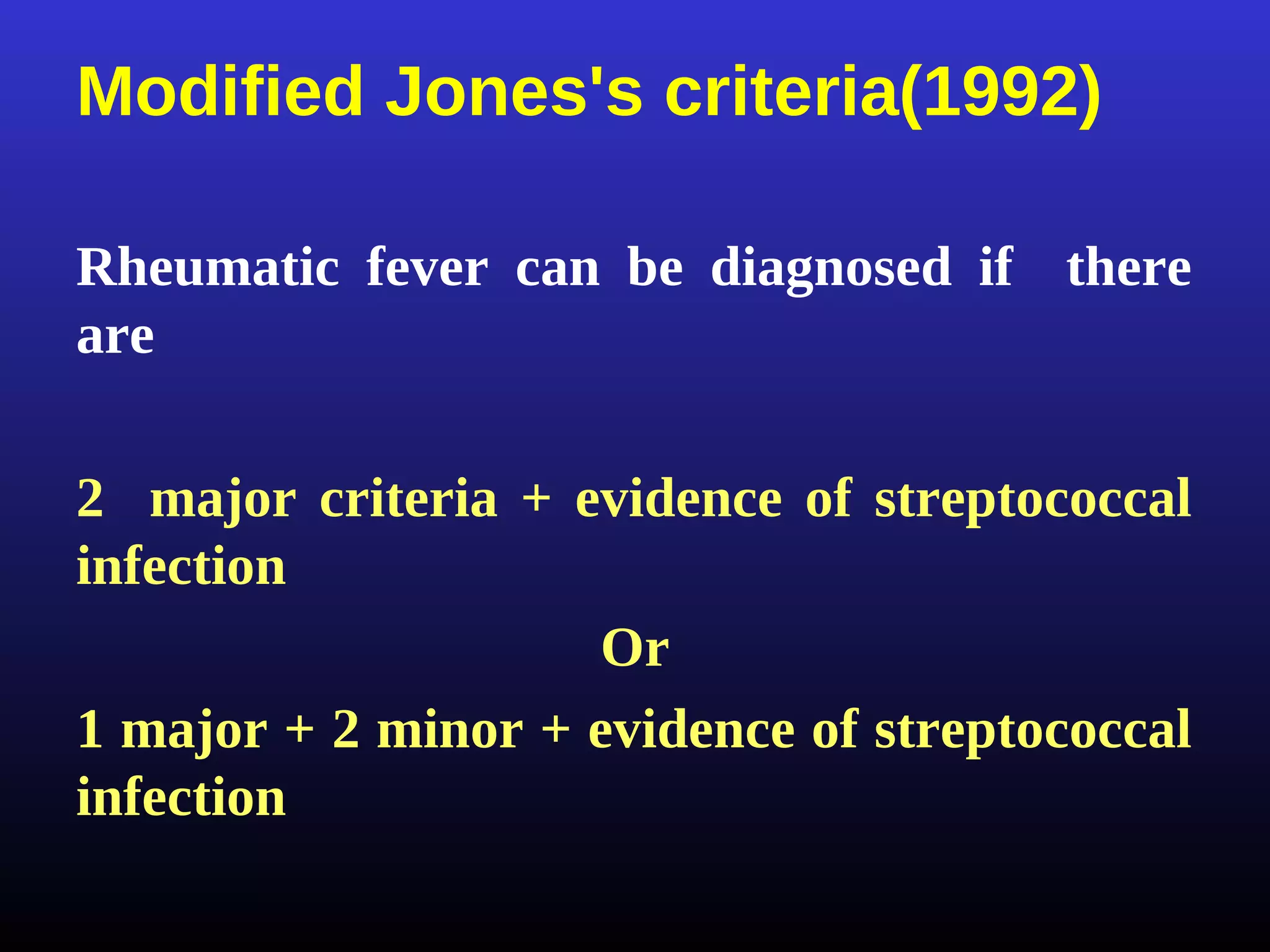 Modified Jones's criteria(1992)

Rheumatic fever can be diagnosed if there are

2 major criteria + evidence of streptococcal infection

Or

1 major + 2 minor + evidence of streptococcal infection